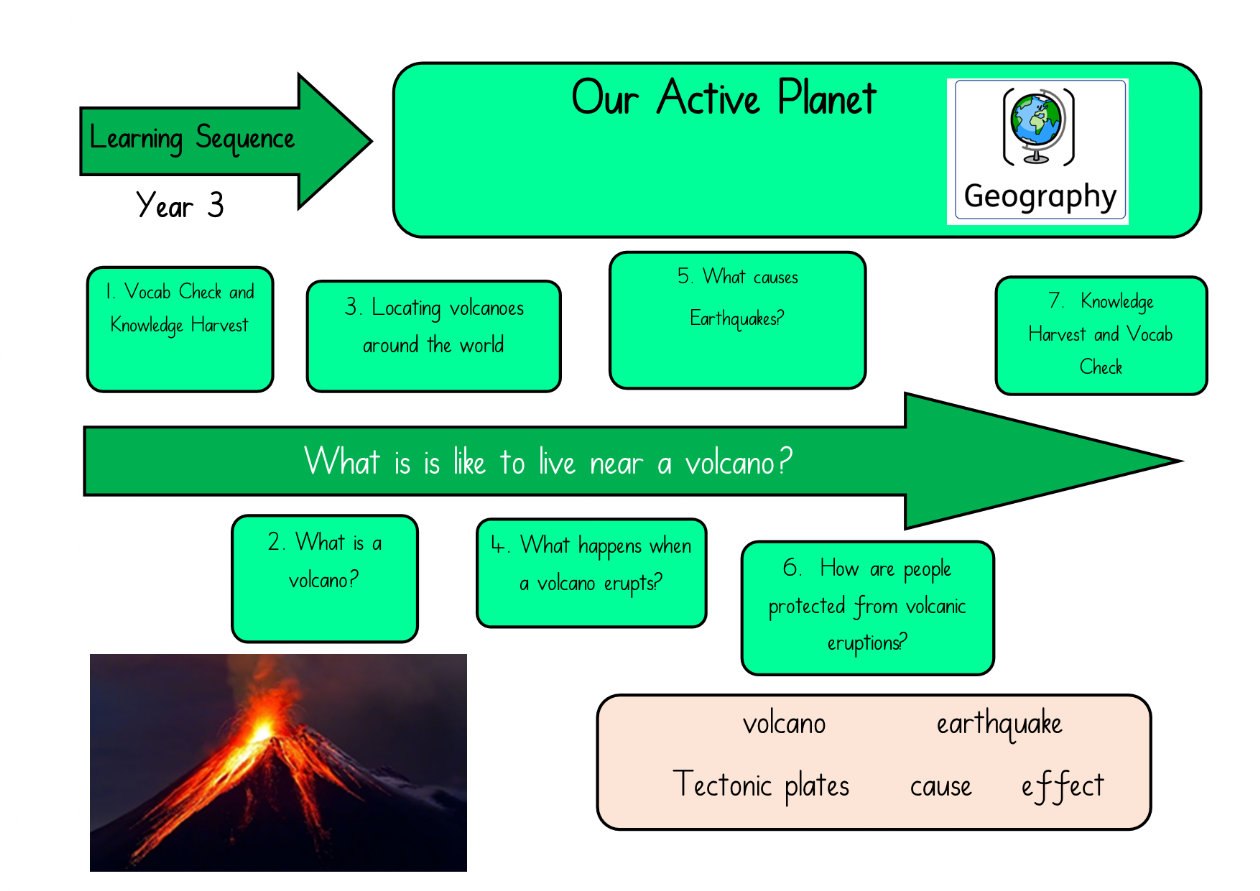 Learning Sequence

Year 3

Our Active Planet

Geography

1. Vocab Check and Knowledge Harvest

3. Locating volcanoes around the world

5. What causes Earthquakes?

7. Knowledge Harvest and Vocab Check

What is is like to live near a volcano?

2. What is a volcano?

4. What happens when a volcano erupts?

6. How are people protected from volcanic eruptions?

volcano earthquake

Tectonic plates cause effect